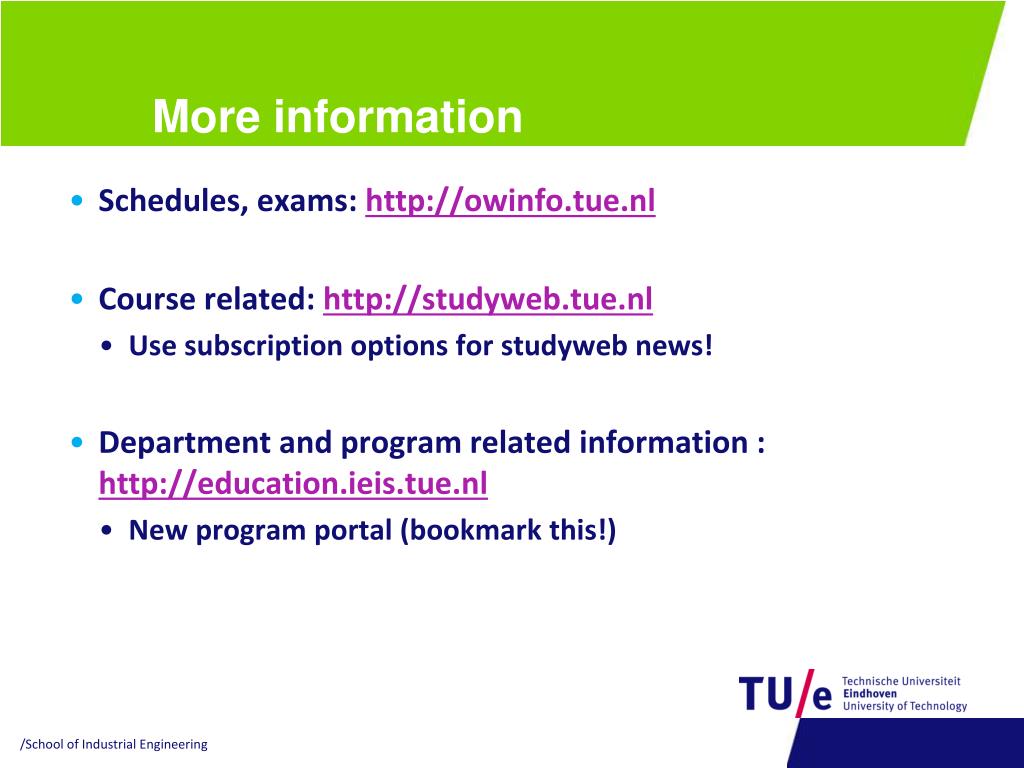 More information

• Schedules, exams: http://owinfo.tue.nl

• Course related: http://studyweb.tue.nl
  • Use subscription options for studyweb news!

• Department and program related information : http://education.ieis.tue.nl
  • New program portal (bookmark this!)

TU/e Technische Universiteit Eindhoven University of Technology

/School of Industrial Engineering